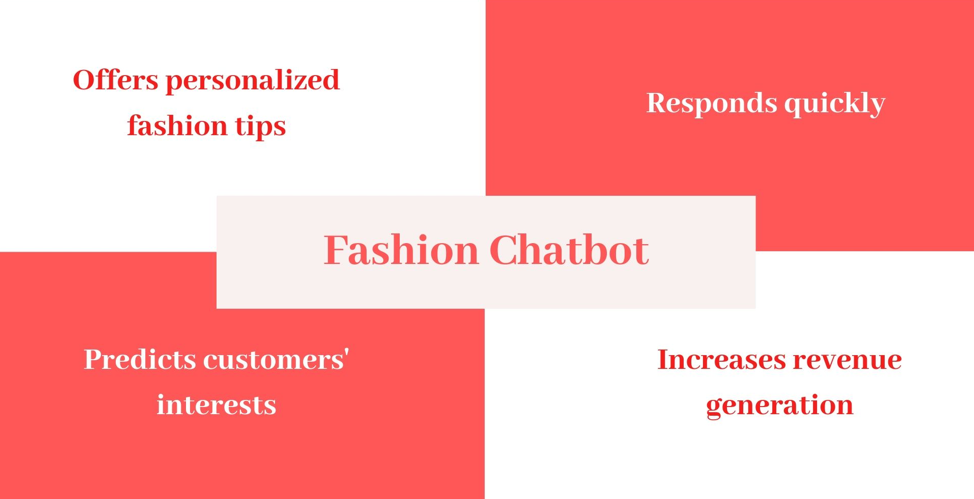 Offers personalized fashion tips

Responds quickly

Fashion Chatbot

Predicts customers' interests

Increases revenue generation